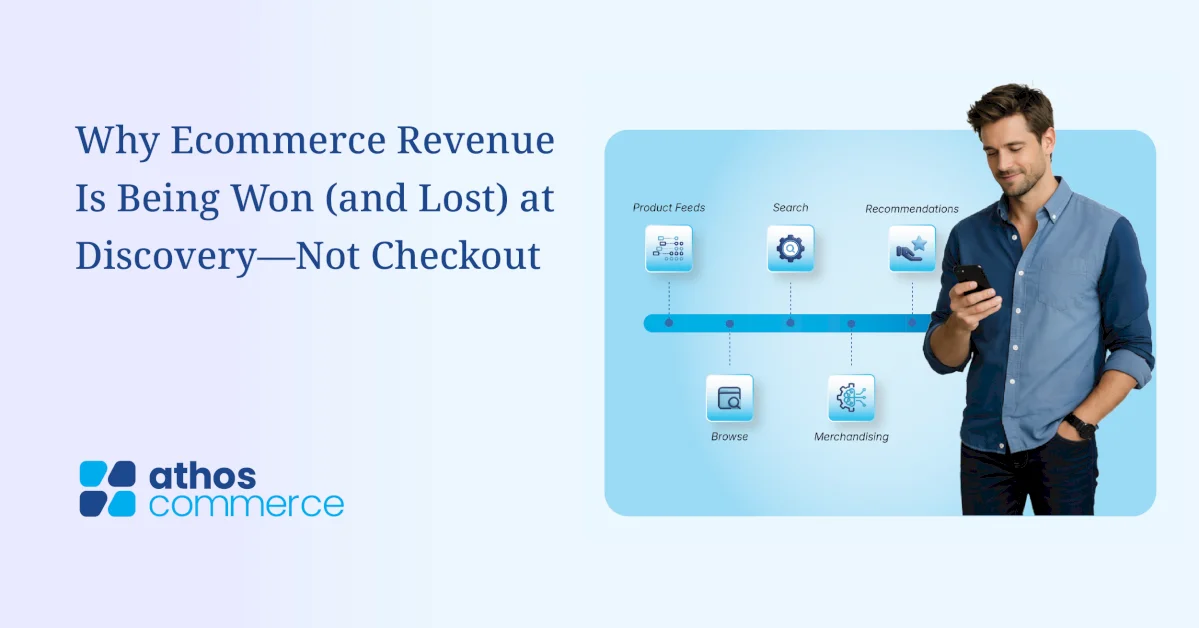 Why Ecommerce Revenue Is Being Won (and Lost) at Discovery—Not Checkout

athos commerce

Product Feeds

Search

Recommendations

Browse

Merchandising